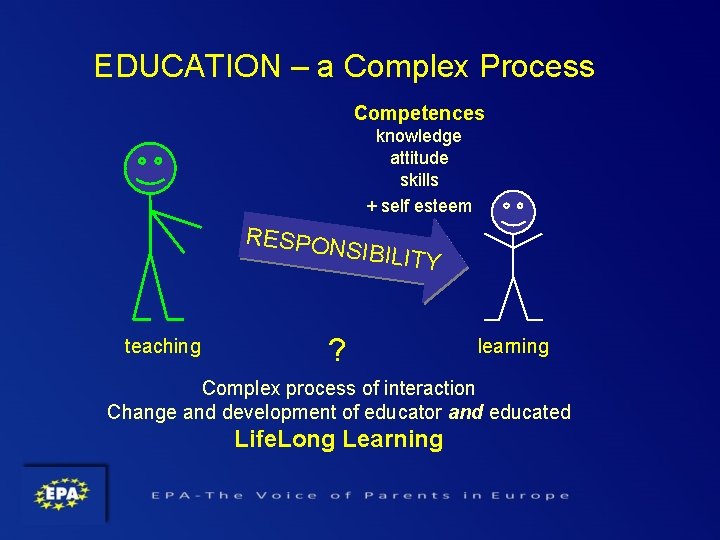 EDUCATION – a Complex Process

Competences
knowledge
attitude
skills
+ self esteem

RESPONSIBILITY

teaching

?

learning

Complex process of interaction
Change and development of educator and educated
LifeLong Learning

EPA

EPA-The Voice of Parents in Europe